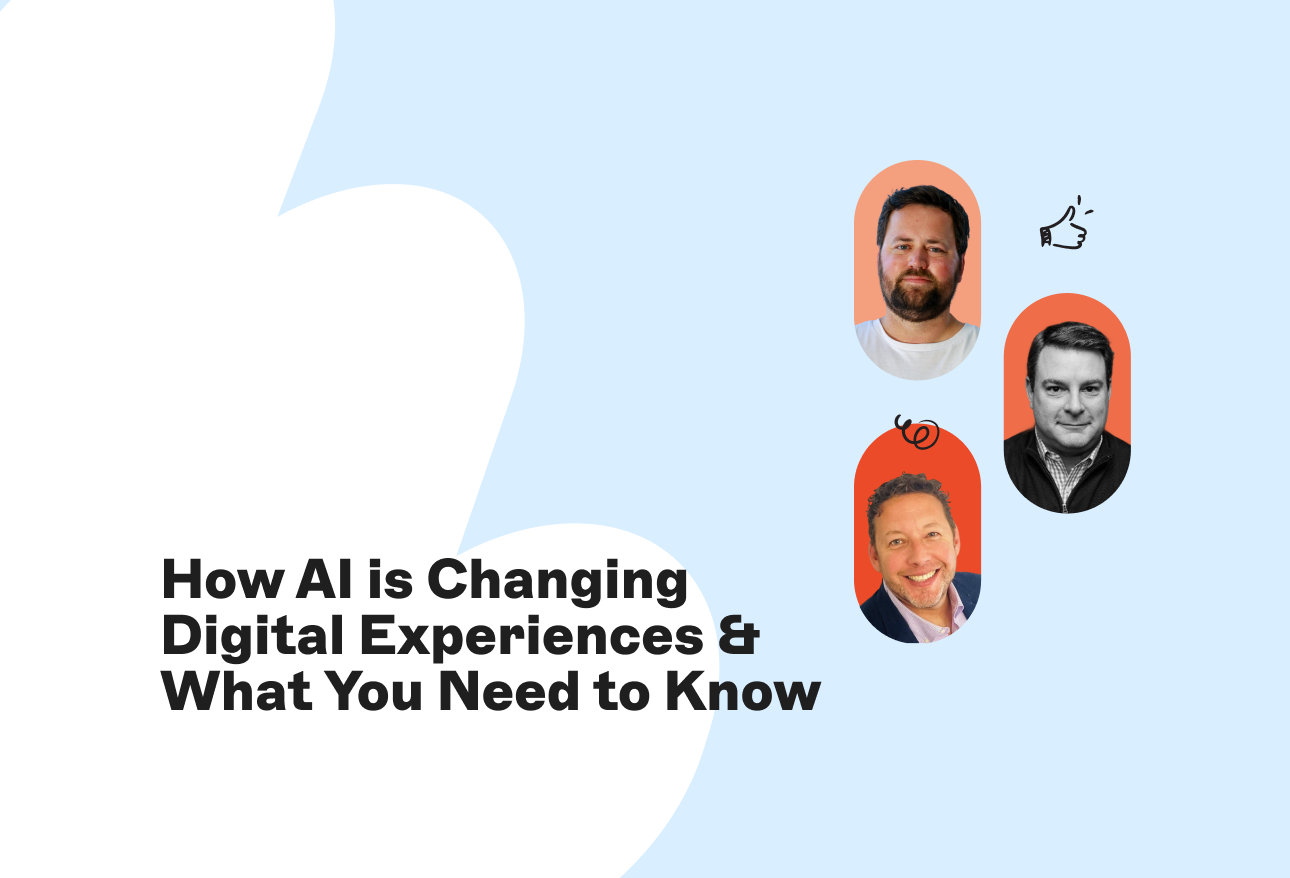 How AI is Changing Digital Experiences & What You Need to Know